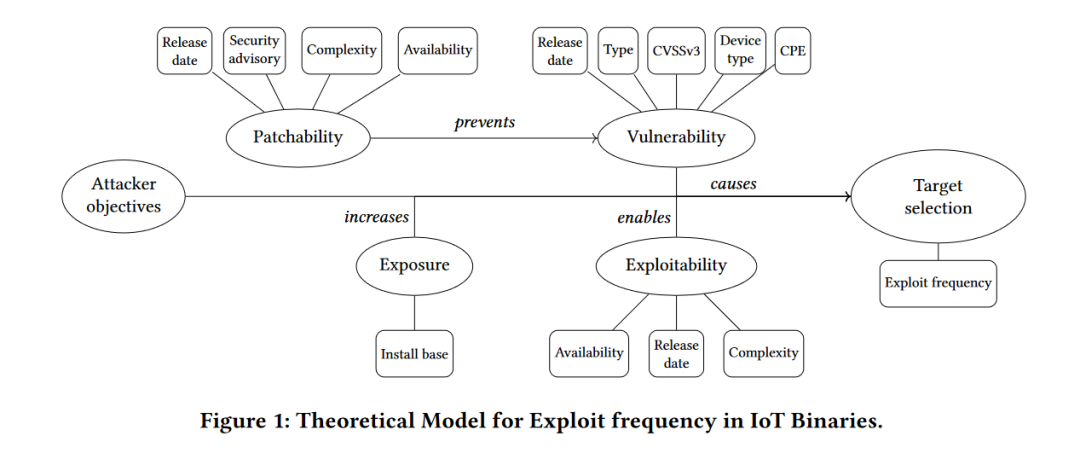 Release date
Security advisory
Complexity
Availability

Release date
Type
CVSSv3
Device type
CPE

Patchability
prevents
Vulnerability

Attacker objectives
causes
Target selection

increases
enables

Exposure
Exploitability
Exploit frequency

Install base
Availability
Release date
Complexity

Figure 1: Theoretical Model for Exploit frequency in IoT Binaries.